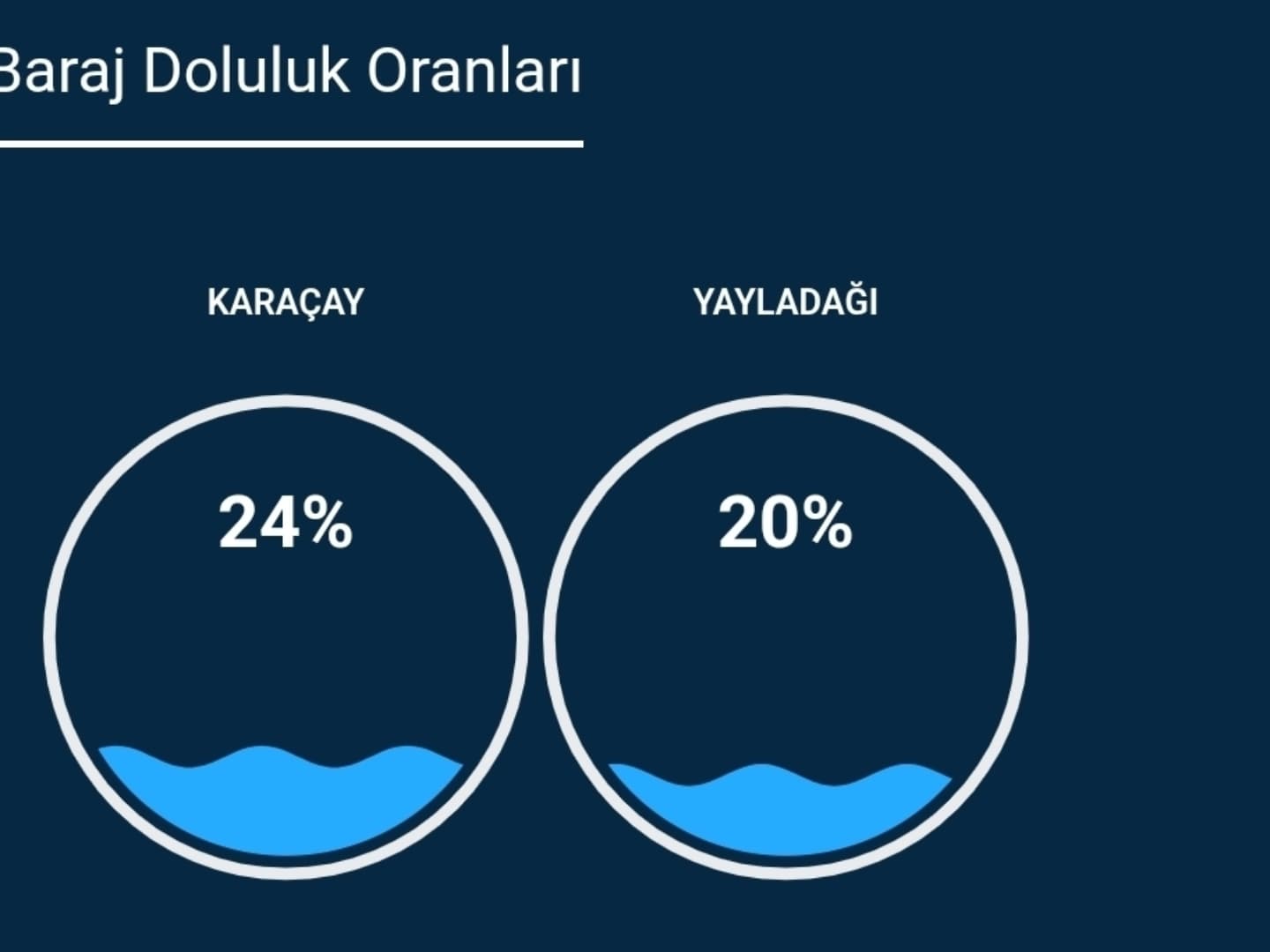 Baraj Doluluk Oranları

KARAÇAY

24%

YAYLADAĞI

20%